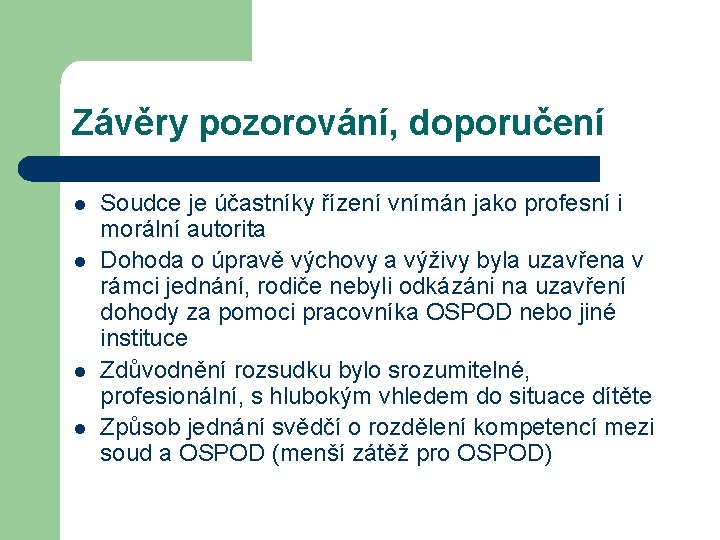 Závěry pozorování, doporučení

- Soudce je účastníky řízení vnímán jako profesní i morální autorita
- Dohoda o úpravě výchovy a výživy byla uzavřena v rámci jednání, rodiče nebyli odkázáni na uzavření dohody za pomoci pracovníka OSPOD nebo jiné instituce
- Zdůvodnění rozsudku bylo srozumitelné, profesionální, s hlubokým vhledem do situace dítěte
- Způsob jednání svědčí o rozdělení kompetencí mezi soud a OSPOD (menší zátěž pro OSPOD)